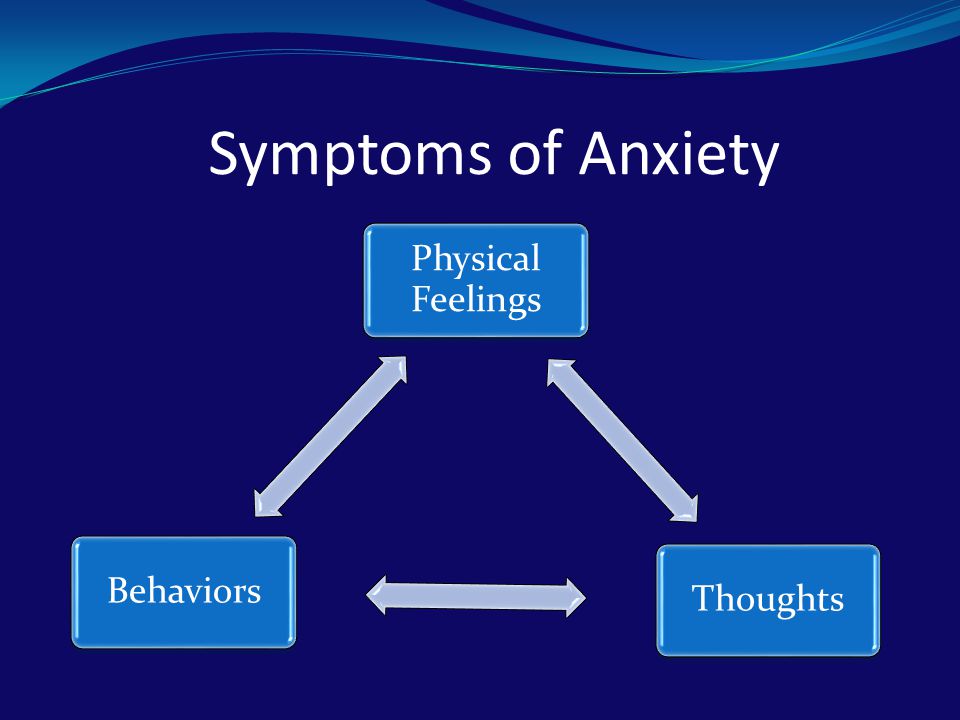 Symptoms of Anxiety

Physical Feelings

Behaviors

Thoughts